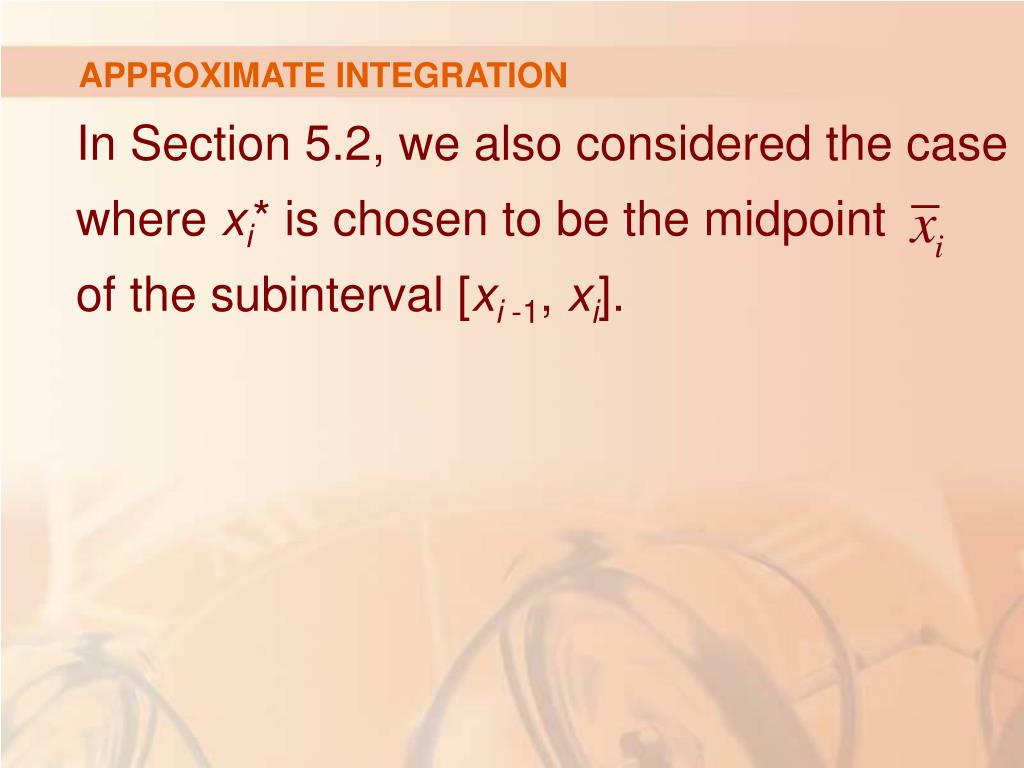 APPROXIMATE INTEGRATION

In Section 5.2, we also considered the case where $x_i^*$ is chosen to be the midpoint $\overline{x}_i$ of the subinterval $[x_{i-1}, x_i]$.